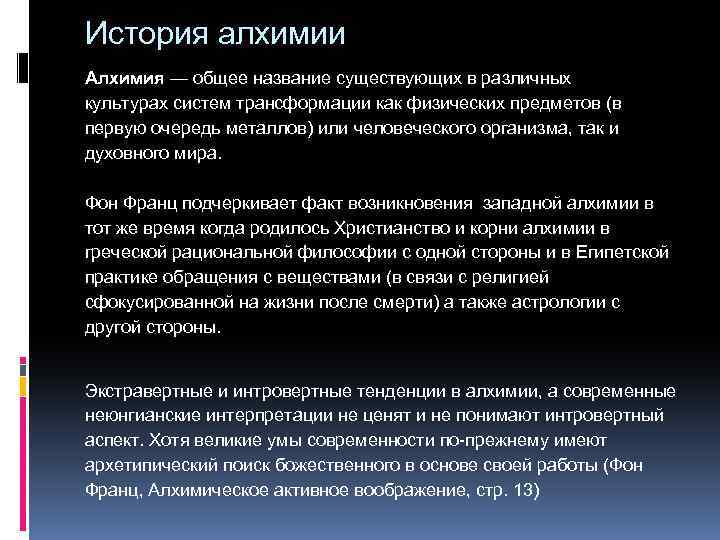 История алхимии

Алхимия — общее название существующих в различных культурах систем трансформации как физических предметов (в первую очередь металлов) или человеческого организма, так и духовного мира.

Фон Франц подчеркивает факт возникновения западной алхимии в тот же время когда родилось Христианство и корни алхимии в греческой рациональной философии с одной стороны и в Египетской практике обращения с веществами (в связи с религией сфокусированной на жизни после смерти) а также астрологии с другой стороны.

Экстравертные и интровертные тенденции в алхимии, а современные неюнгианские интерпретации не ценят и не понимают интровертный аспект. Хотя великие умы современности по-прежнему имеют архетипический поиск божественного в основе своей работы (Фон Франц, Алхимическое активное воображение, стр. 13)